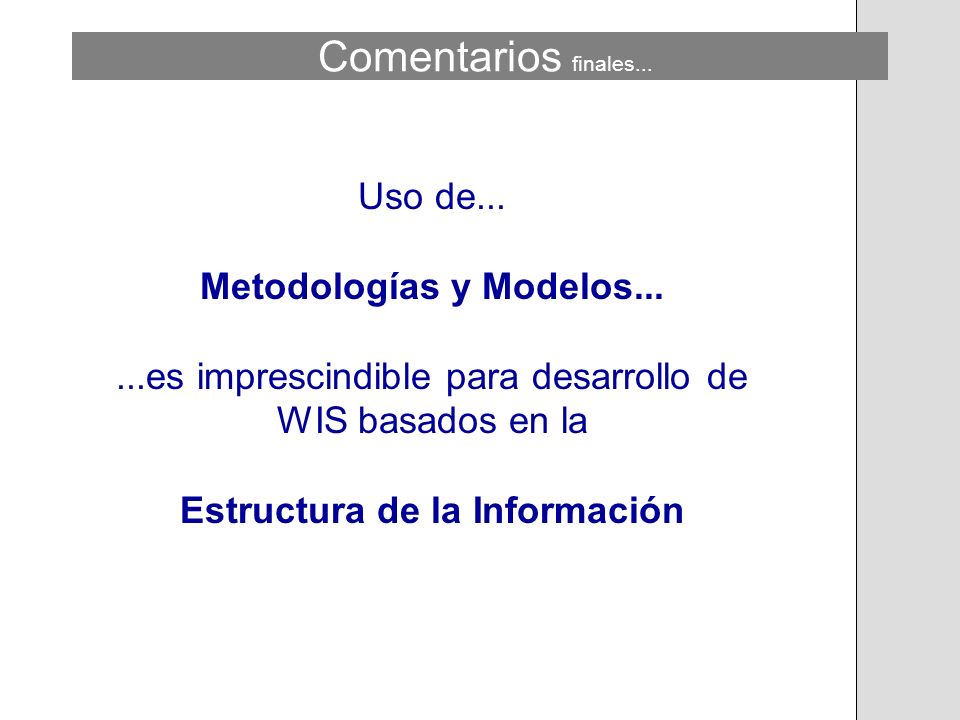 Comentarios finales...

Uso de...

Metodologías y Modelos...

...es imprescindible para desarrollo de WIS basados en la

Estructura de la Información